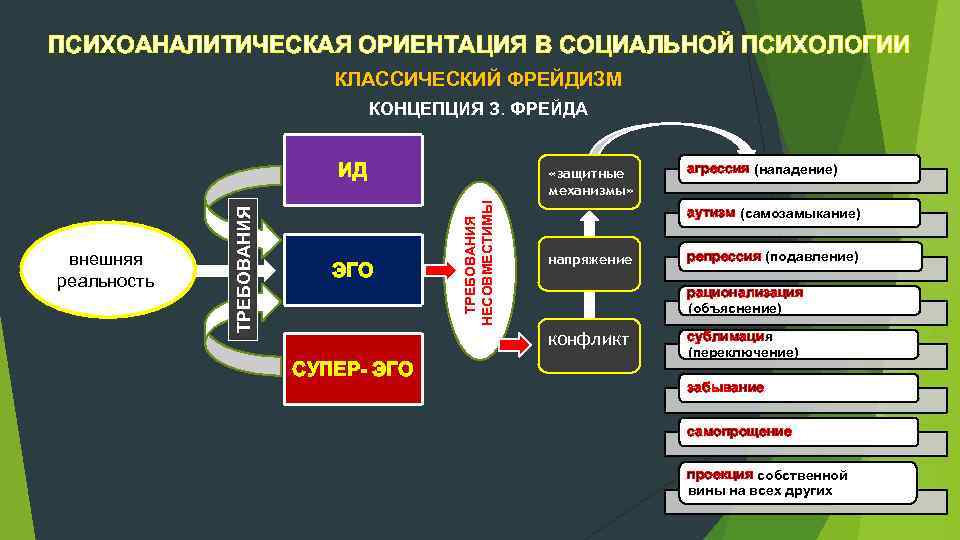 ПСИХОАНАЛИТИЧЕСКАЯ ОРИЕНТАЦИЯ В СОЦИАЛЬНОЙ ПСИХОЛОГИИ

КЛАССИЧЕСКИЙ ФРЕЙДИЗМ

КОНЦЕПЦИЯ З. ФРЕЙДА

внешняя реальность

ТРЕБОВАНИЯ

ИД

ЭГО

СУПЕР- ЭГО

ТРЕБОВАНИЯ НЕСОВМЕСТИМЫ

«защитные механизмы»

напряжение

конфликт

агрессия (нападение)

аутизм (самозамыкание)

репрессия (подавление)

рационализация (объяснение)

сублимация (переключение)

забывание

самопрощение

проекция собственной вины на всех других